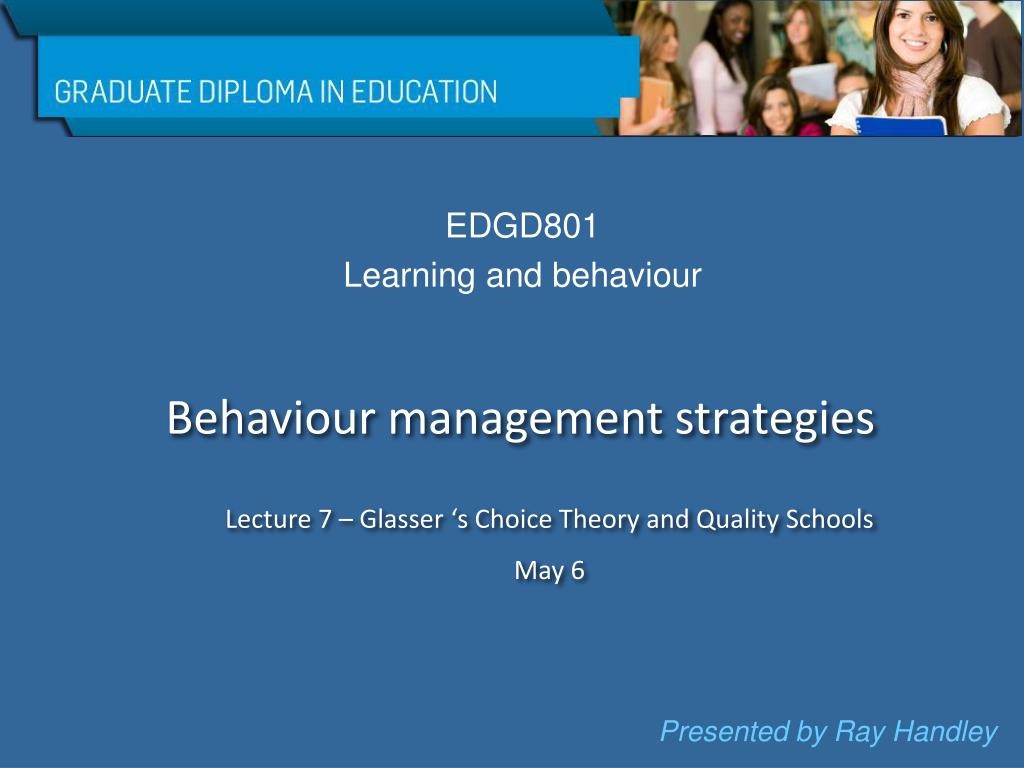 GRADUATE DIPLOMA IN EDUCATION

EDGD801
Learning and behaviour

Behaviour management strategies

Lecture 7 – Glasser ‘s Choice Theory and Quality Schools

May 6

Presented by Ray Handley